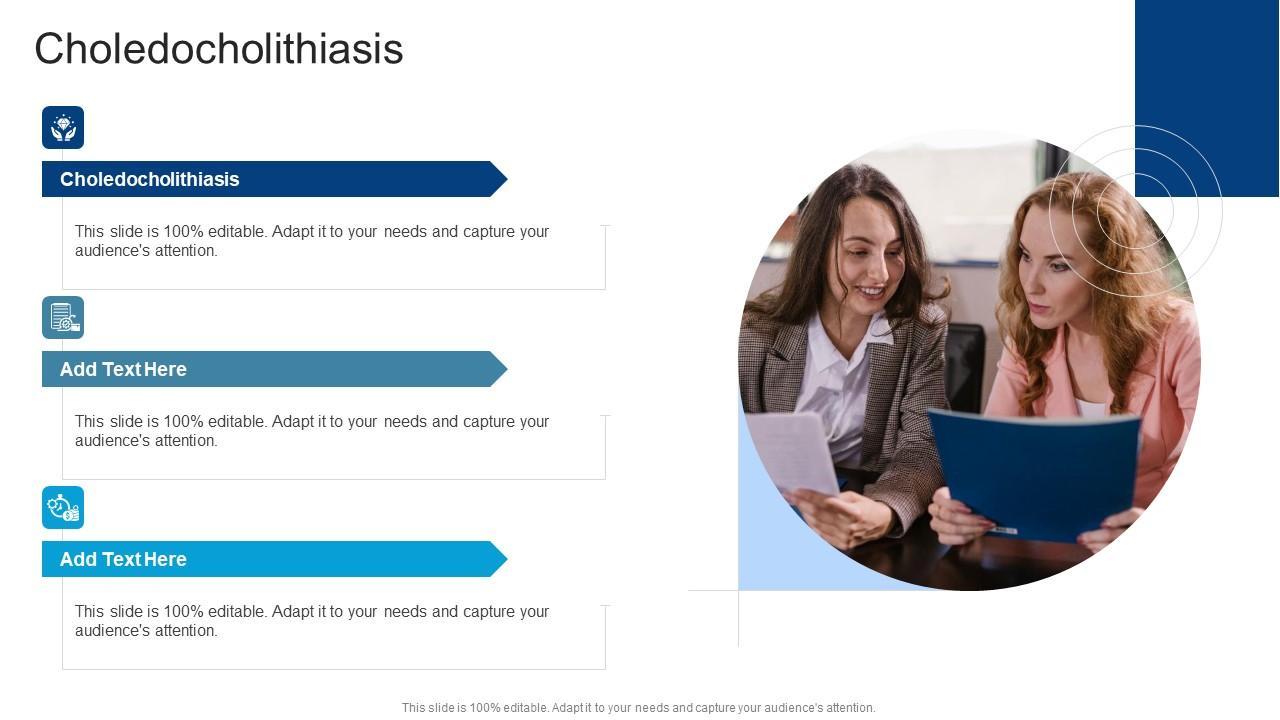 Choledocholithiasis

Choledocholithiasis

This slide is 100% editable. Adapt it to your needs and capture your audience's attention.

Add Text Here

This slide is 100% editable. Adapt it to your needs and capture your audience's attention.

Add Text Here

This slide is 100% editable. Adapt it to your needs and capture your audience's attention.

This slide is 100% editable. Adapt it to your needs and capture your audience's attention.